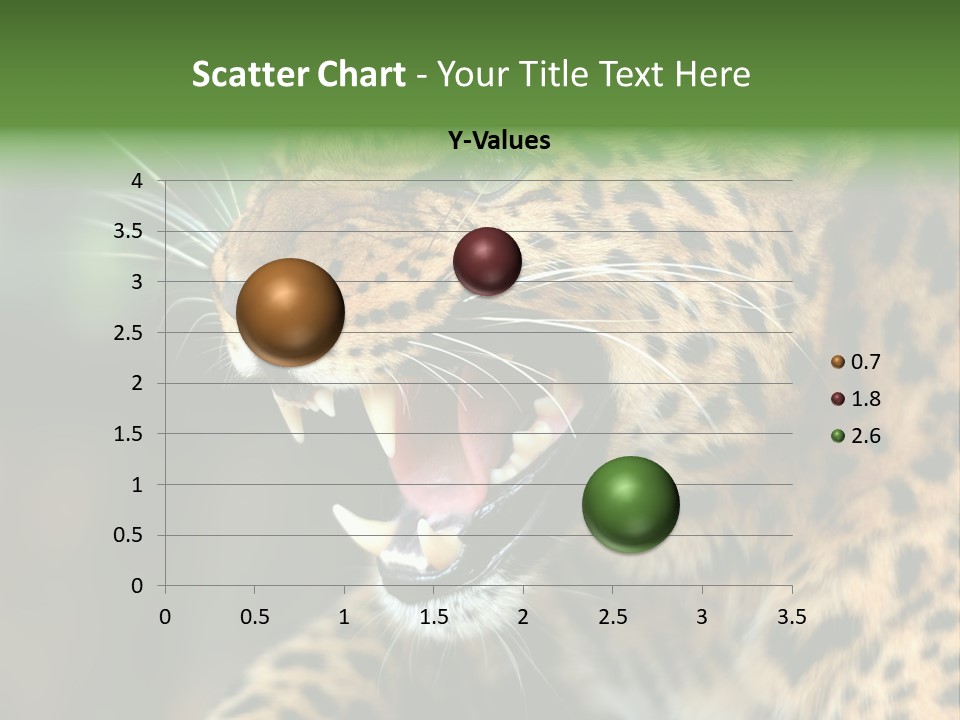 Scatter Chart - Your Title Text Here

Y-Values

4
3.5
3
2.5
2
1.5
1
0.5
0

0 0.5 1 1.5 2 2.5 3 3.5

0.7
1.8
2.6